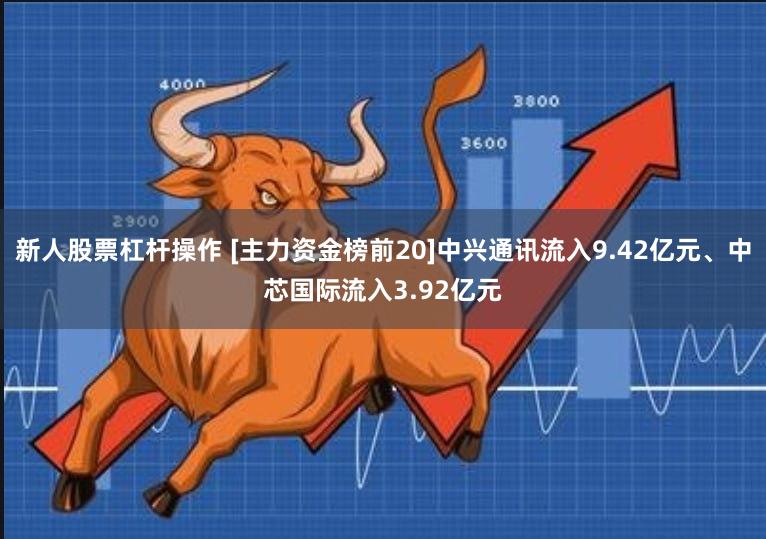 4000

3800

3600

2900

新人股票杠杆操作 [主力资金榜前20]中兴通讯流入9.42亿元、中芯国际流入3.92亿元